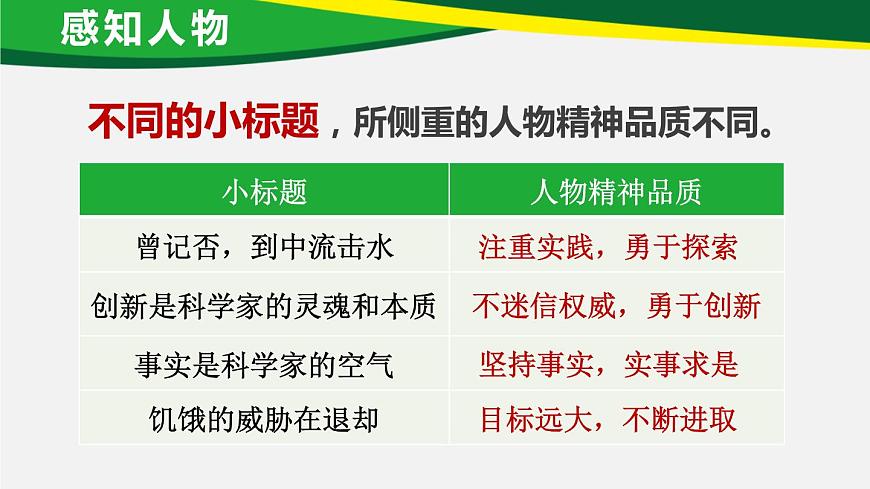 感知人物

不同的小标题，所侧重的人物精神品质不同。

| 小标题 | 人物精神品质 |
|---|---|
| 曾记否，到中流击水 | 注重实践，勇于探索 |
| 创新是科学家的灵魂和本质 | 不迷信权威，勇于创新 |
| 事实是科学家的空气 | 坚持事实，实事求是 |
| 饥饿的威胁在退却 | 目标远大，不断进取 |